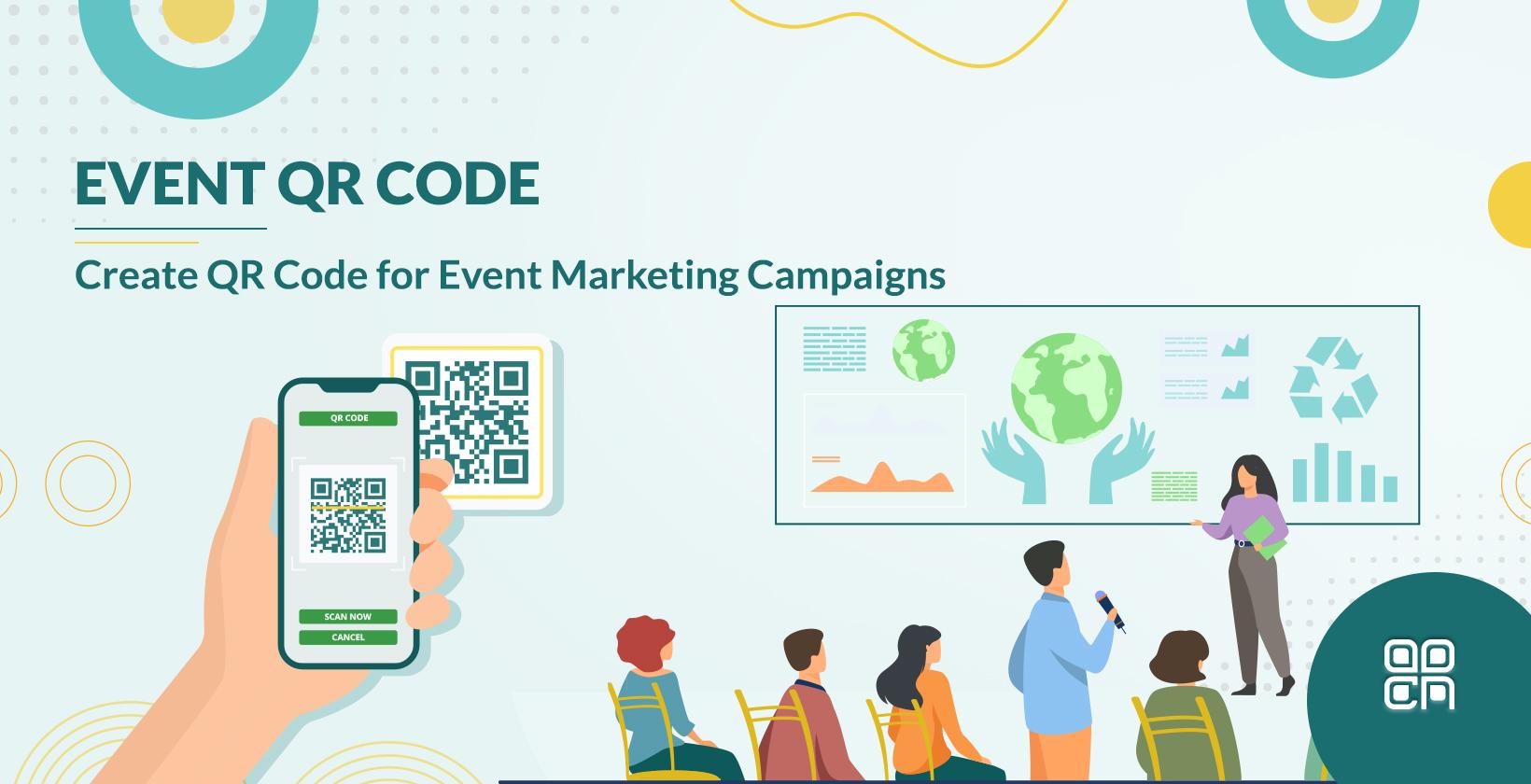 EVENT QR CODE

Create QR Code for Event Marketing Campaigns

QR CODE

SCAN NOW

CANCEL